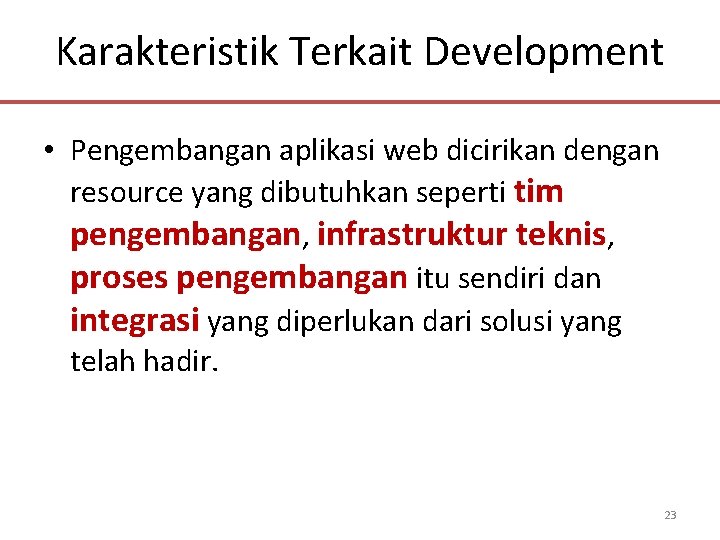 Karakteristik Terkait Development

• Pengembangan aplikasi web dicirikan dengan resource yang dibutuhkan seperti tim pengembangan, infrastruktur teknis, proses pengembangan itu sendiri dan integrasi yang diperlukan dari solusi yang telah hadir.

23